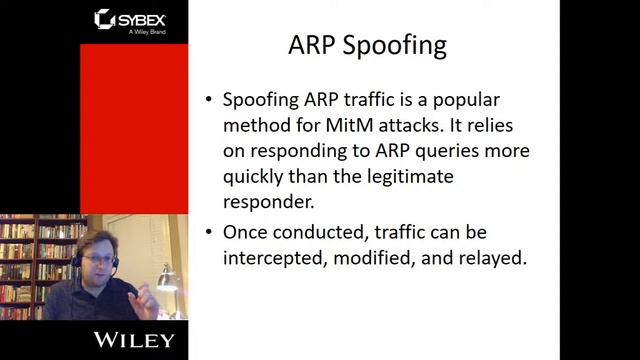 SYBEX
A Wiley Brand

ARP Spoofing

• Spoofing ARP traffic is a popular method for MitM attacks. It relies on responding to ARP queries more quickly than the legitimate responder.
• Once conducted, traffic can be intercepted, modified, and relayed.

WILEY